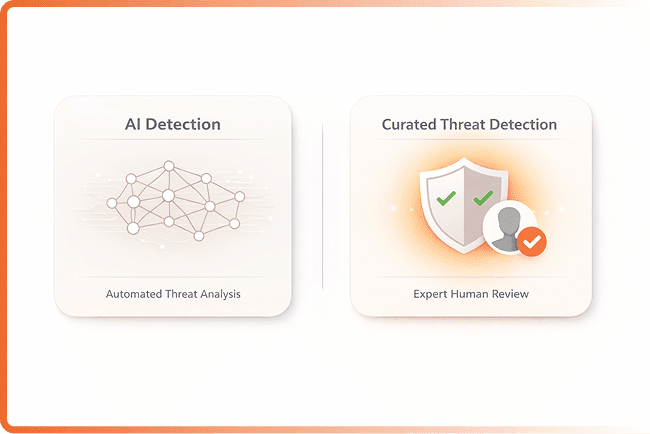 AI Detection

Automated Threat Analysis

Curated Threat Detection

Expert Human Review